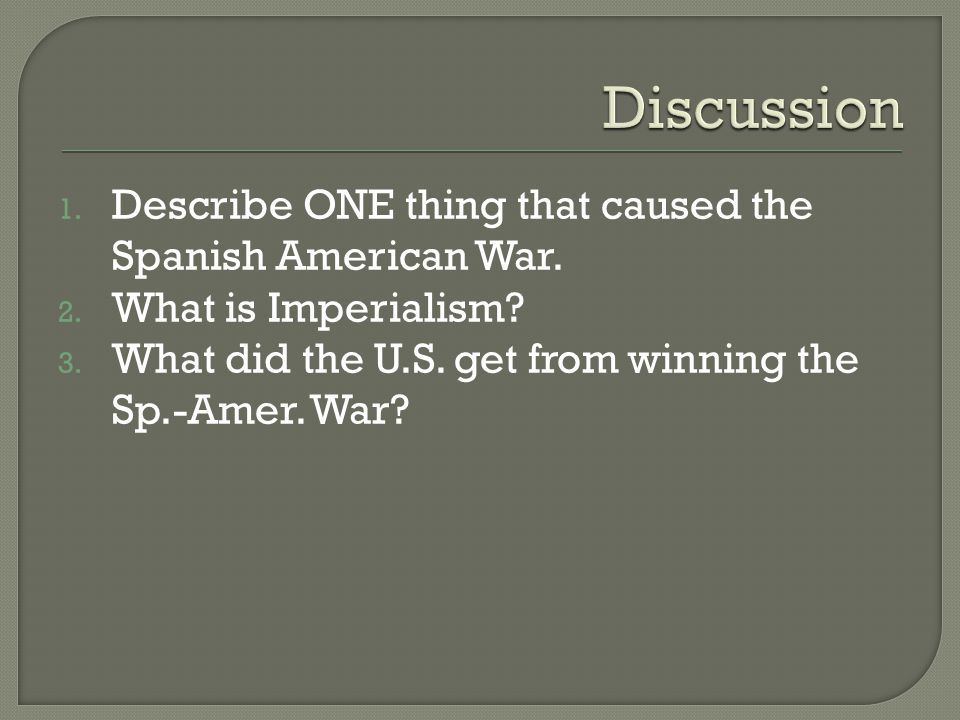 Discussion

1. Describe ONE thing that caused the Spanish American War.
2. What is Imperialism?
3. What did the U.S. get from winning the Sp.-Amer. War?